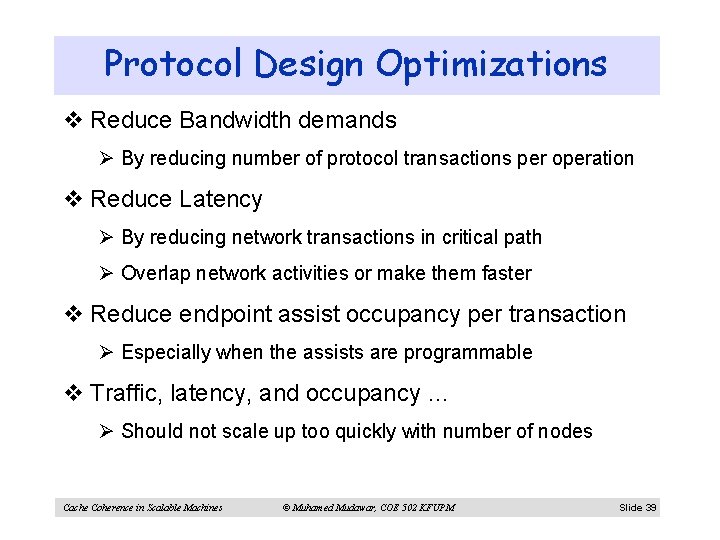 Protocol Design Optimizations

❖ Reduce Bandwidth demands

➢ By reducing number of protocol transactions per operation

❖ Reduce Latency

➢ By reducing network transactions in critical path

➢ Overlap network activities or make them faster

❖ Reduce endpoint assist occupancy per transaction

➢ Especially when the assists are programmable

❖ Traffic, latency, and occupancy …

➢ Should not scale up too quickly with number of nodes

Cache Coherence in Scalable Machines © Muhamed Mudawar, COE 502 KFUPM Slide 39